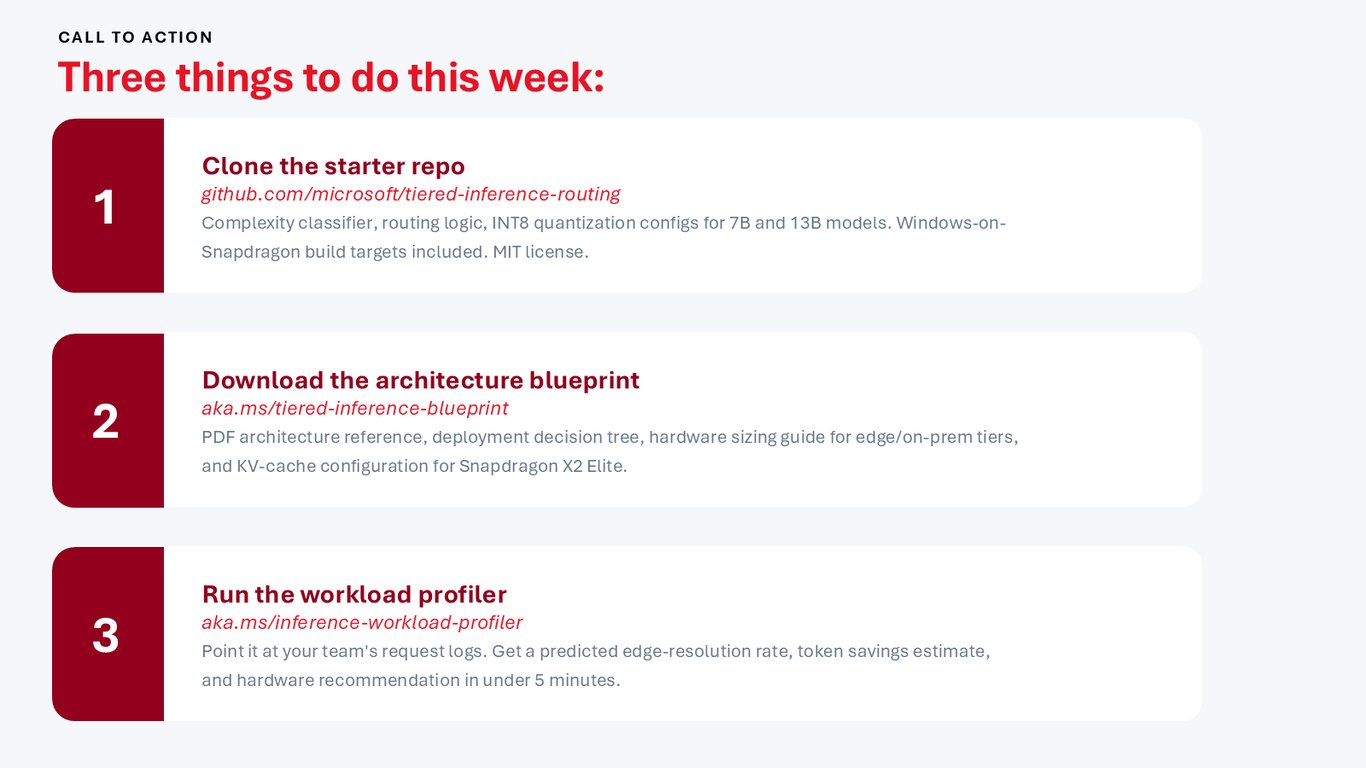 CALL TO ACTION

Three things to do this week:

1

Clone the starter repo

github.com/microsoft/tiered-inference-routing

Complexity classifier, routing logic, INT8 quantization configs for 7B and 13B models. Windows-on-Snapdragon build targets included. MIT license.

2

Download the architecture blueprint

aka.ms/tiered-inference-blueprint

PDF architecture reference, deployment decision tree, hardware sizing guide for edge/on-prem tiers, and KV-cache configuration for Snapdragon X2 Elite.

3

Run the workload profiler

aka.ms/inference-workload-profiler

Point it at your team's request logs. Get a predicted edge-resolution rate, token savings estimate, and hardware recommendation in under 5 minutes.